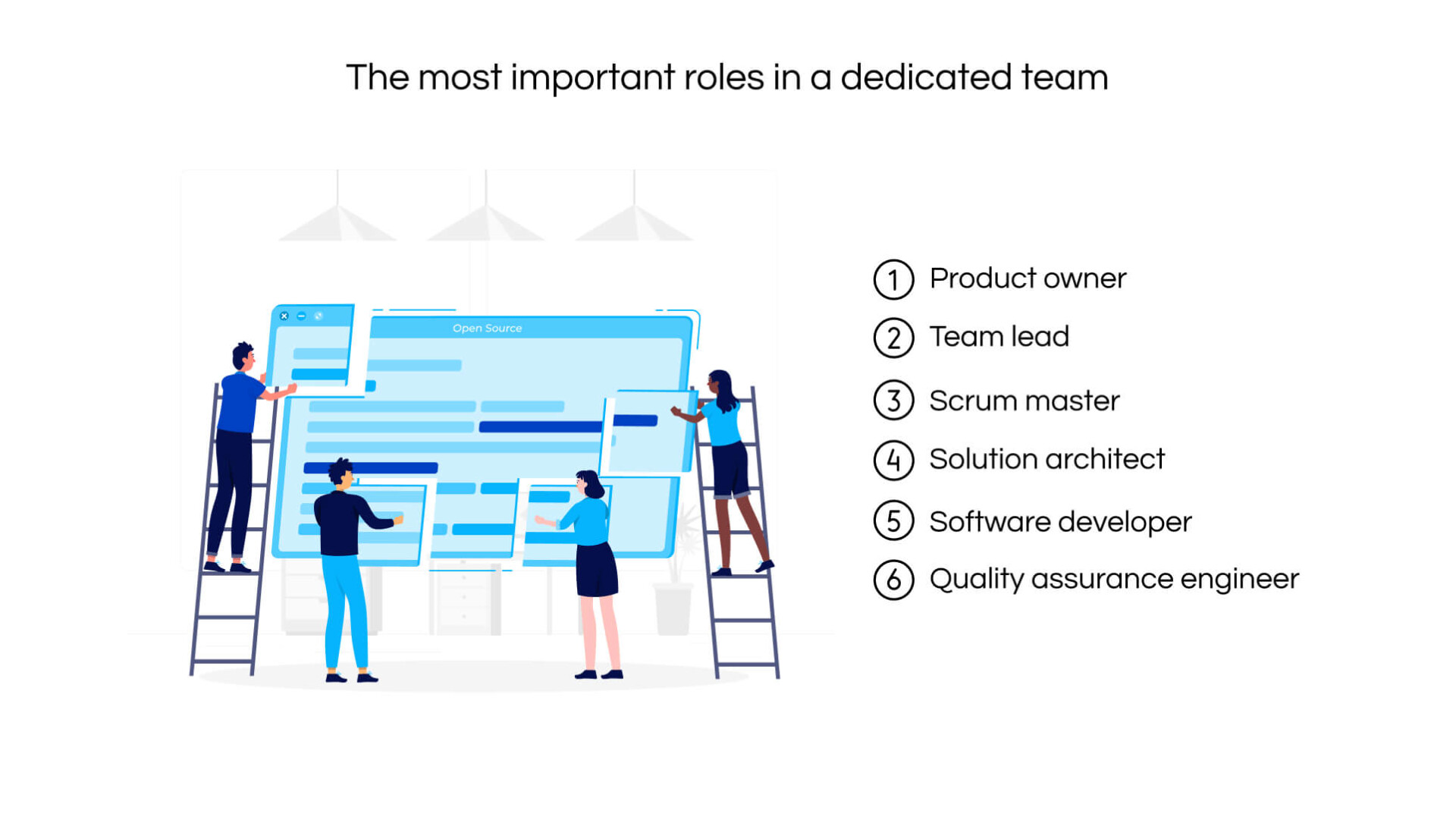 The most important roles in a dedicated team

Open Source

① Product owner
② Team lead
③ Scrum master
④ Solution architect
⑤ Software developer
⑥ Quality assurance engineer